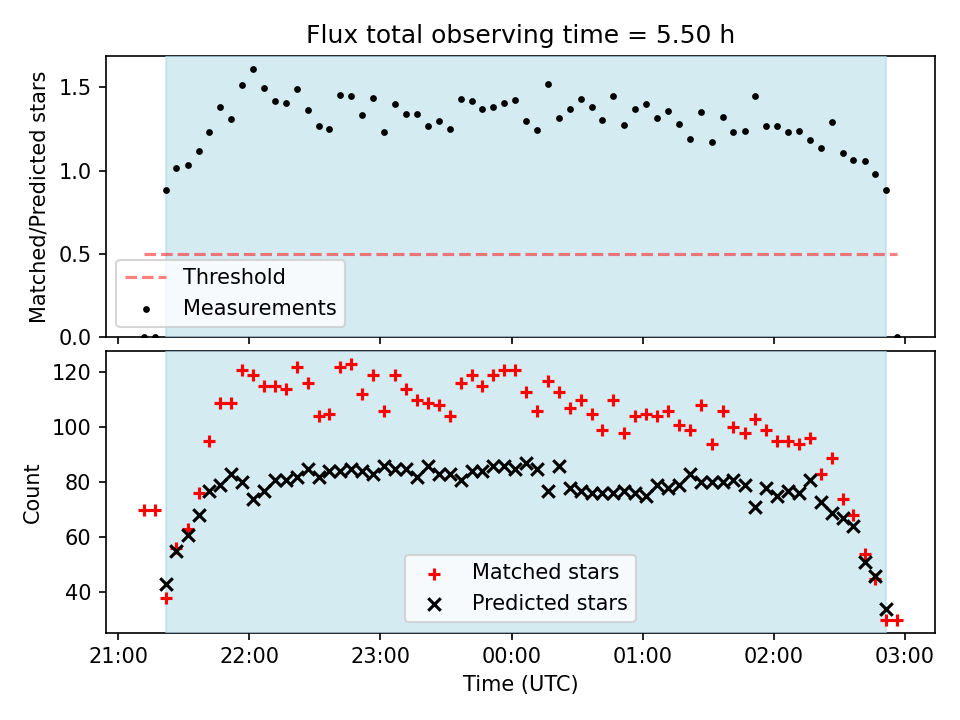 Flux total observing time = 5.50 h

Matched/Predicted stars

1.5
1.0
0.5
0.0

Threshold
Measurements

Count

120
100
80
60
40

Matched stars
Predicted stars

21:00 22:00 23:00 00:00 01:00 02:00 03:00
Time (UTC)